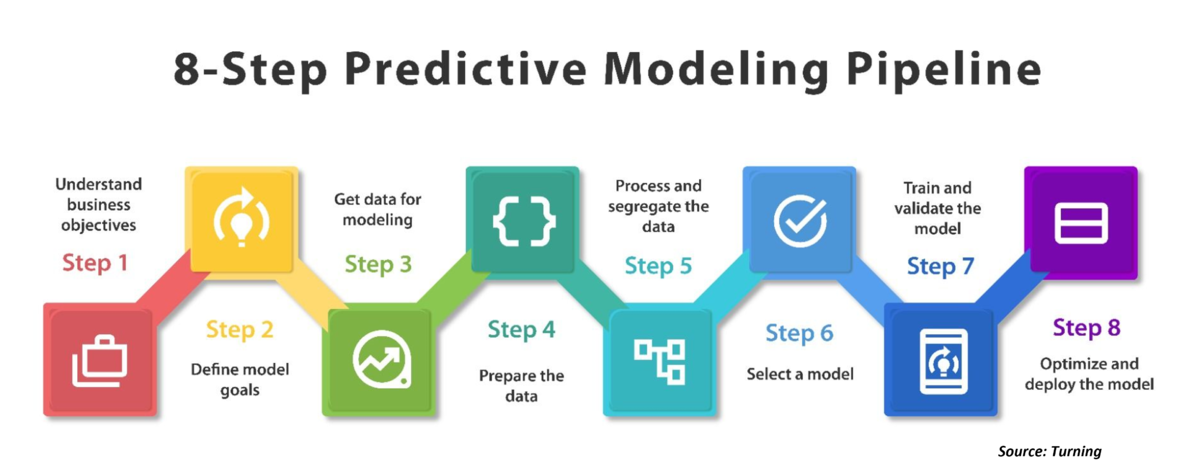 8-Step Predictive Modeling Pipeline

Understand business objectives

Step 1

Step 2

Define model goals

Get data for modeling

Step 3

Step 4

Prepare the data

Process and segregate the data

Step 5

Step 6

Select a model

Train and validate the model

Step 7

Step 8

Optimize and deploy the model

Source: Turning